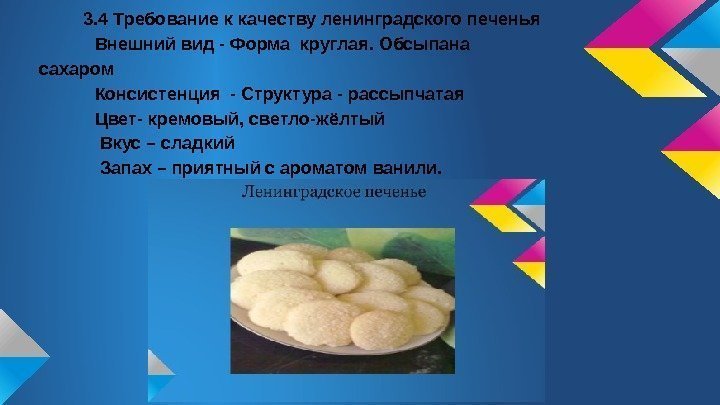 3.4 Требование к качеству ленинградского печенья

Внешний вид - Форма круглая. Обсыпана сахаром

Консистенция - Структура - рассыпчатая

Цвет- кремовый, светло-жёлтый

Вкус – сладкий

Запах – приятный с ароматом ванили.

Ленинградское печенье